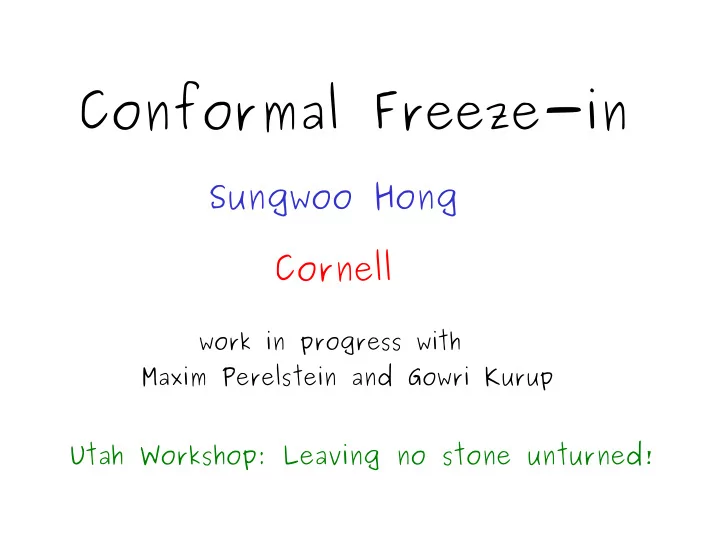 Conformal Freeze-in

Sungwoo Hong

Cornell

work in progress with
Maxim Perelstein and Gowri Kurup

Utah Workshop: Leaving no stone unturned!